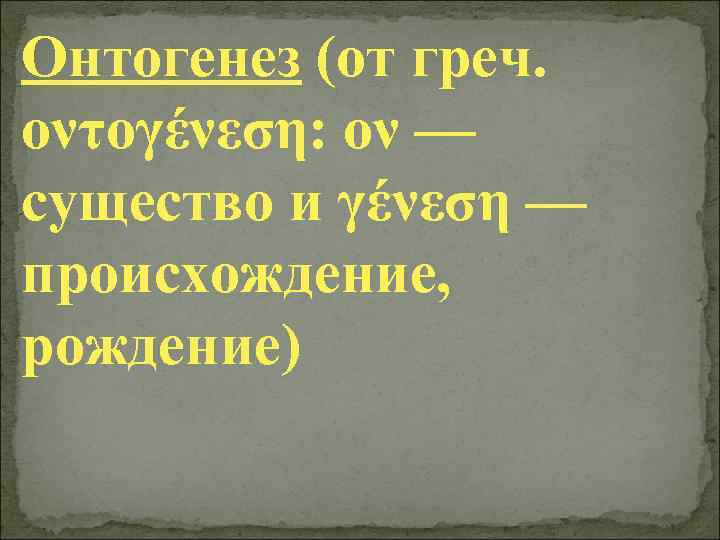 Онтогенез (от греч. οντογένεση: ον — существо и γένεση — происхождение, рождение)